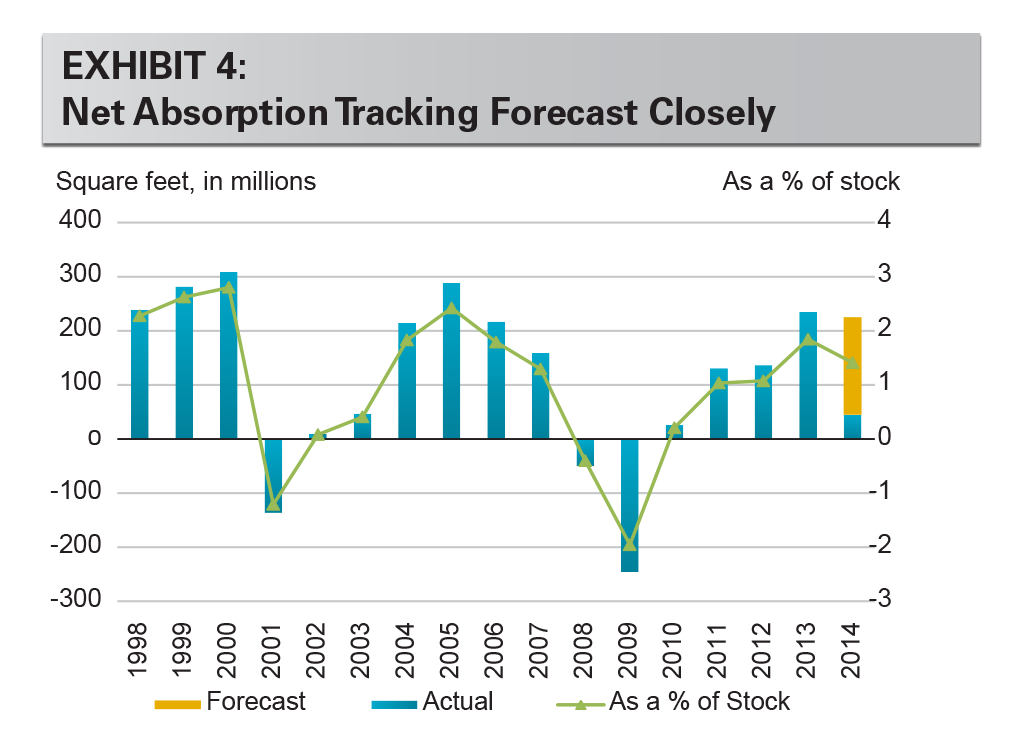 EXHIBIT 4:
Net Absorption Tracking Forecast Closely

Square feet, in millions

As a % of stock

400
300
200
100
0
-100
-200
-300

4
3
2
1
0
-1
-2
-3

1998
1999
2000
2001
2002
2003
2004
2005
2006
2007
2008
2009
2010
2011
2012
2013
2014

Forecast
Actual
As a % of Stock